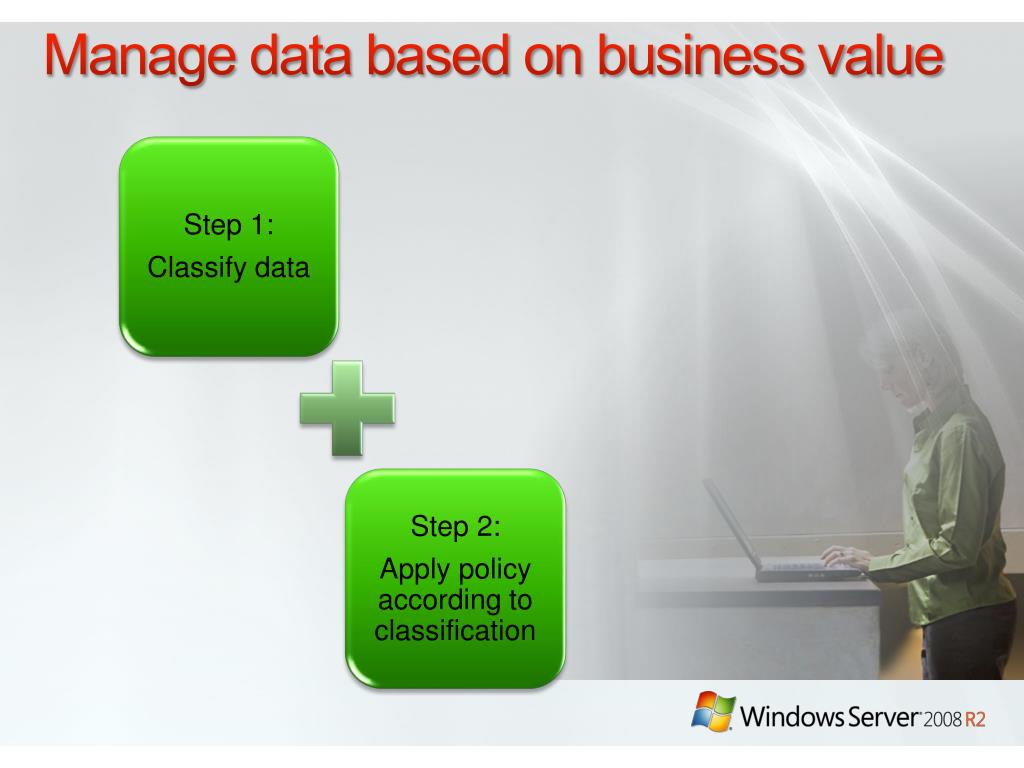 Manage data based on business value

Step 1:
Classify data

Step 2:
Apply policy according to classification

Windows Server 2008 R2